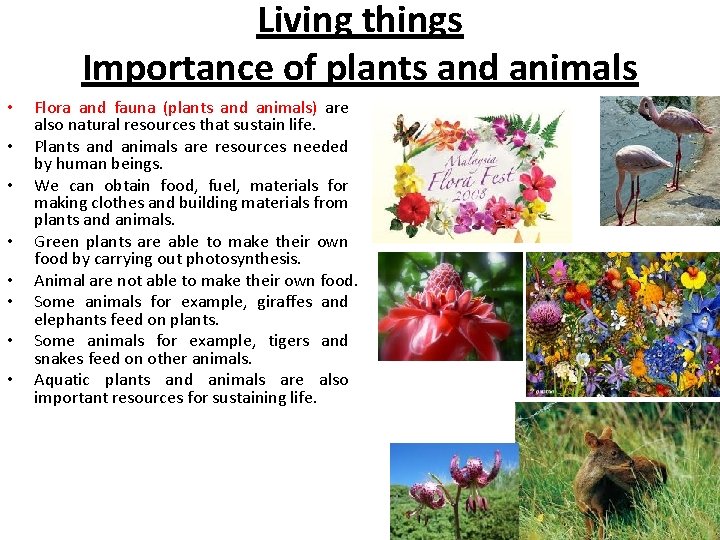 Living things
Importance of plants and animals

• Flora and fauna (plants and animals) are also natural resources that sustain life.
• Plants and animals are resources needed by human beings.
• We can obtain food, fuel, materials for making clothes and building materials from plants and animals.
• Green plants are able to make their own food by carrying out photosynthesis.
• Animal are not able to make their own food.
• Some animals for example, giraffes and elephants feed on plants.
• Some animals for example, tigers and snakes feed on other animals.
• Aquatic plants and animals are also important resources for sustaining life.

Malaysia Flora Fest 2008